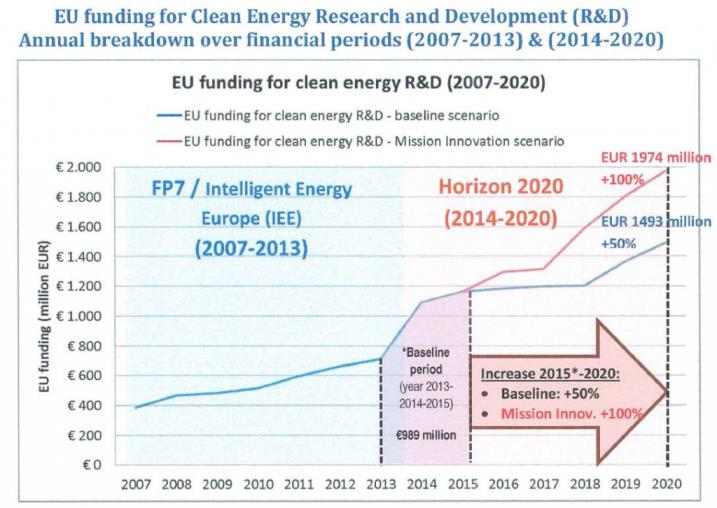 EU funding for Clean Energy Research and Development (R&D)
Annual breakdown over financial periods (2007-2013) & (2014-2020)

EU funding for clean energy R&D (2007-2020)

EU funding for clean energy R&D - baseline scenario
EU funding for clean energy R&D - Mission Innovation scenario

EU funding (million EUR)

€ 2.000
€ 1.800
€ 1.600
€ 1.400
€ 1.200
€ 1.000
€ 800
€ 600
€ 400
€ 200
€ 0

FP7 / Intelligent Energy Europe (IEE) (2007-2013)

Horizon 2020 (2014-2020)

EUR 1974 million
+100%

EUR 1493 million
+50%

*Baseline period (year 2013-2014-2015)
€989 million

Increase 2015*-2020:
• Baseline: +50%
• Mission Innov. +100%

2007 2008 2009 2010 2011 2012 2013 2014 2015 2016 2017 2018 2019 2020